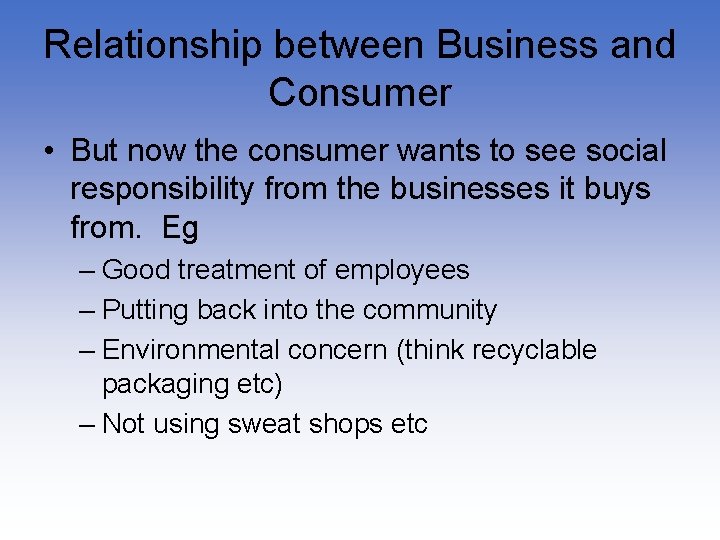 Relationship between Business and Consumer

• But now the consumer wants to see social responsibility from the businesses it buys from.  Eg
– Good treatment of employees
– Putting back into the community
– Environmental concern (think recyclable packaging etc)
– Not using sweat shops etc